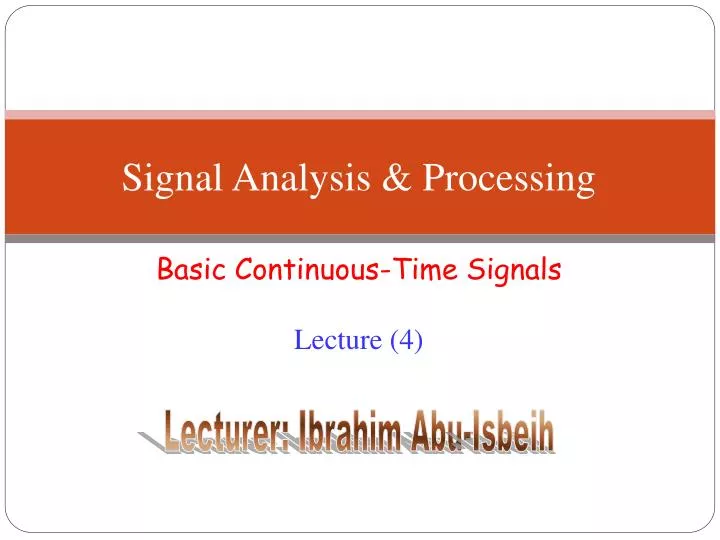 Signal Analysis & Processing

Basic Continuous-Time Signals

Lecture (4)

Lecturer: Ibrahim Abu-Isbeih